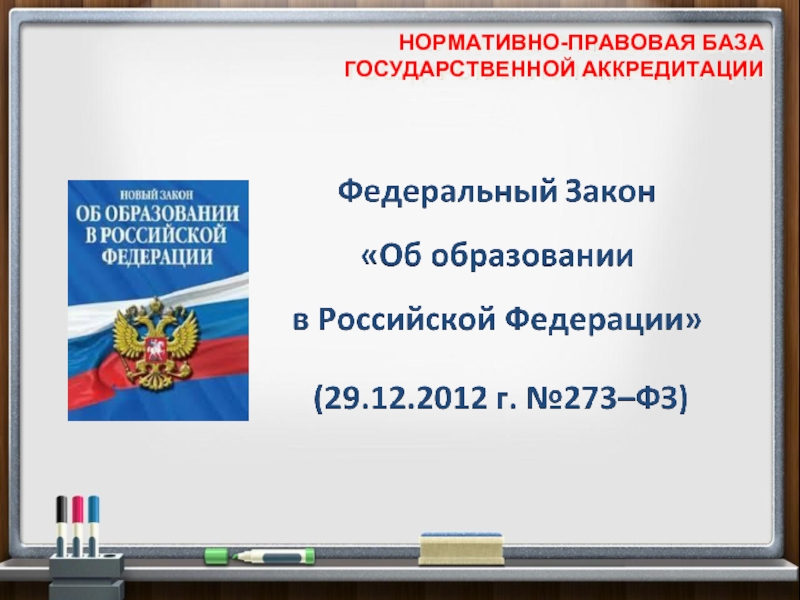 НОРМАТИВНО-ПРАВОВАЯ БАЗА ГОСУДАРСТВЕННОЙ АККРЕДИТАЦИИ

НОВЫЙ ЗАКОН
ОБ ОБРАЗОВАНИИ В РОССИЙСКОЙ ФЕДЕРАЦИИ

Федеральный Закон

«Об образовании

в Российской Федерации»

(29.12.2012 г. №273–ФЗ)